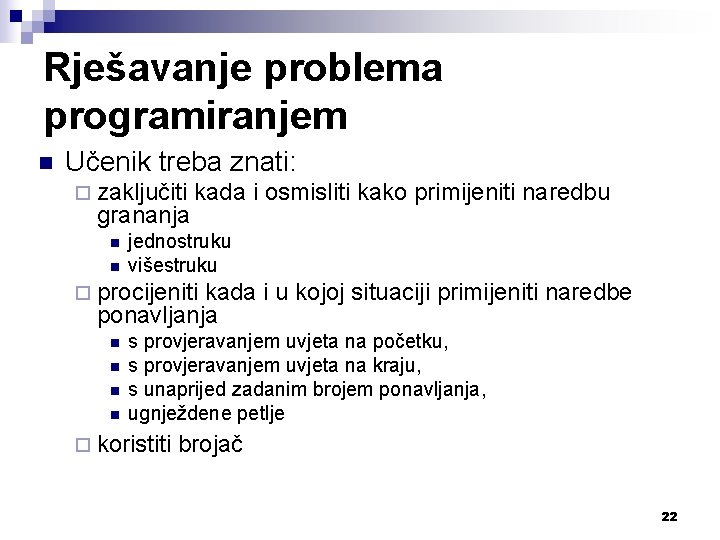 Rješavanje problema programiranjem

Učenik treba znati:

zaključiti kada i osmisliti kako primijeniti naredbu grananja

jednostruku

višestruku

procijeniti kada i u kojoj situaciji primijeniti naredbe ponavljanja

s provjeravanjem uvjeta na početku,

s provjeravanjem uvjeta na kraju,

s unaprijed zadanim brojem ponavljanja,

ugnježdene petlje

koristiti brojač

22